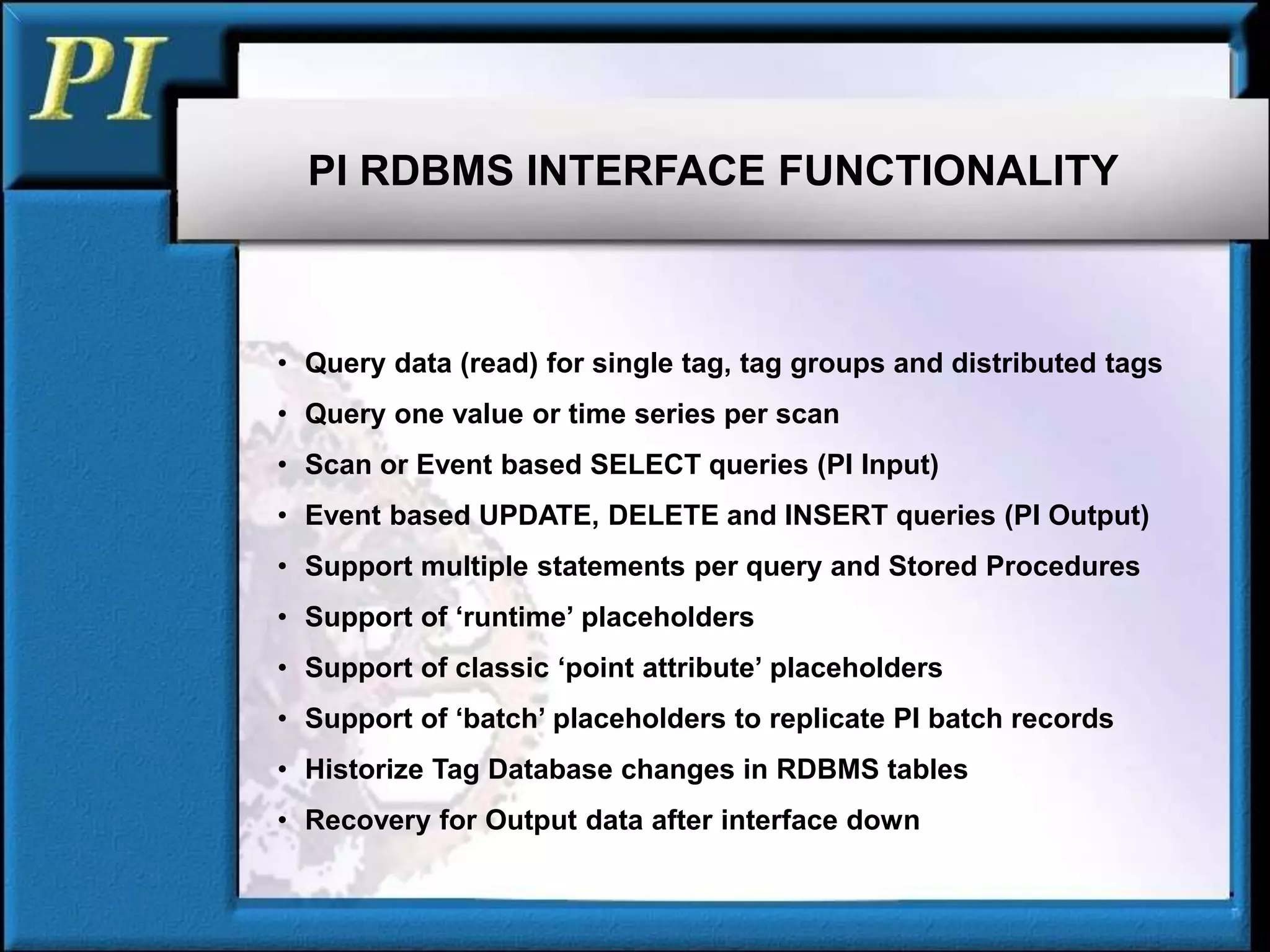 PI

PI RDBMS INTERFACE FUNCTIONALITY

• Query data (read) for single tag, tag groups and distributed tags
• Query one value or time series per scan
• Scan or Event based SELECT queries (PI Input)
• Event based UPDATE, DELETE and INSERT queries (PI Output)
• Support multiple statements per query and Stored Procedures
• Support of ‘runtime’ placeholders
• Support of classic ‘point attribute’ placeholders
• Support of ‘batch’ placeholders to replicate PI batch records
• Historize Tag Database changes in RDBMS tables
• Recovery for Output data after interface down